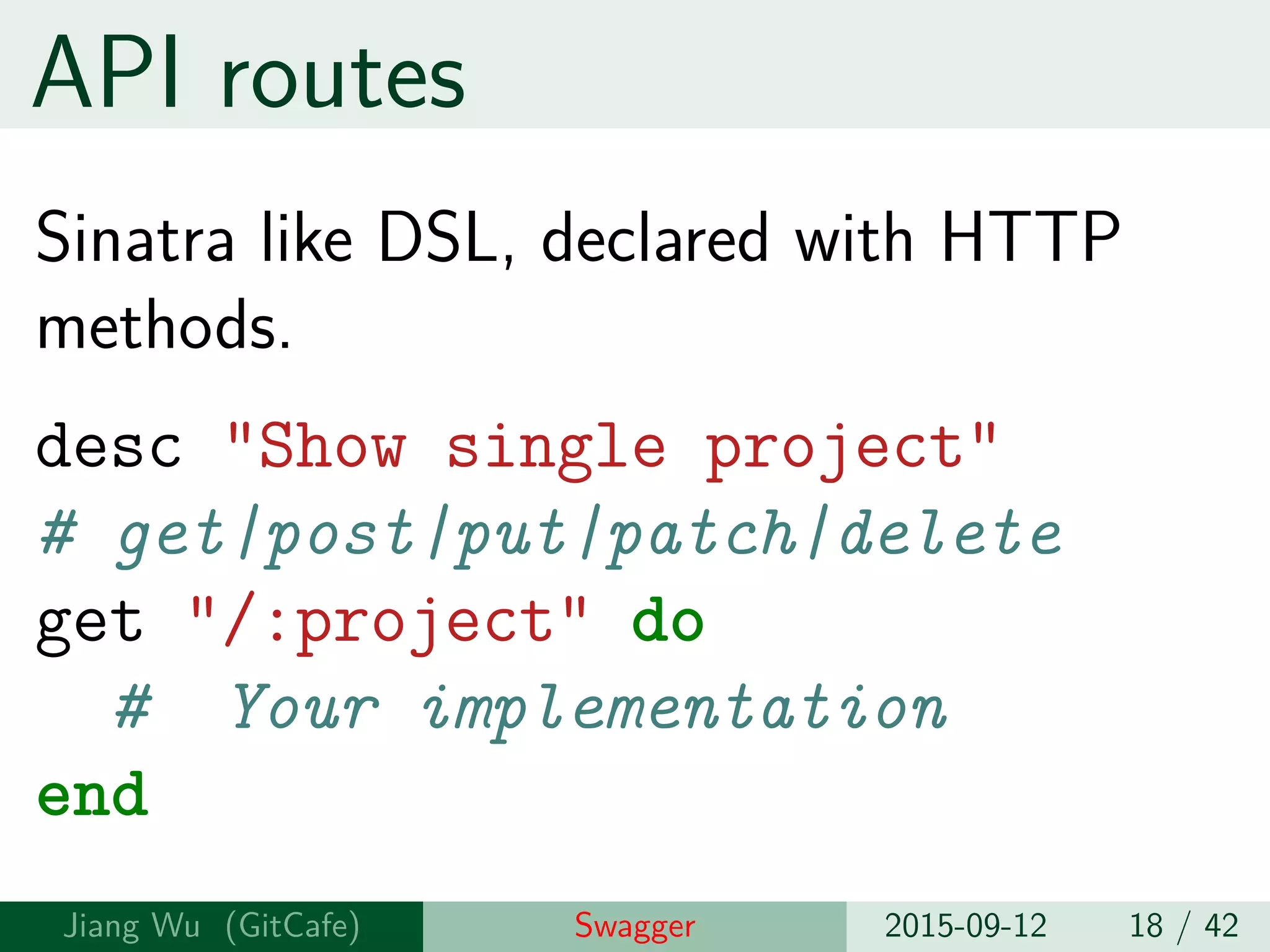 API routes

Sinatra like DSL, declared with HTTP methods.

desc "Show single project"
# get/post/put/patch/delete
get "/:project" do
  #  Your implementation
end

Jiang Wu (GitCafe) Swagger 2015-09-12 18 / 42